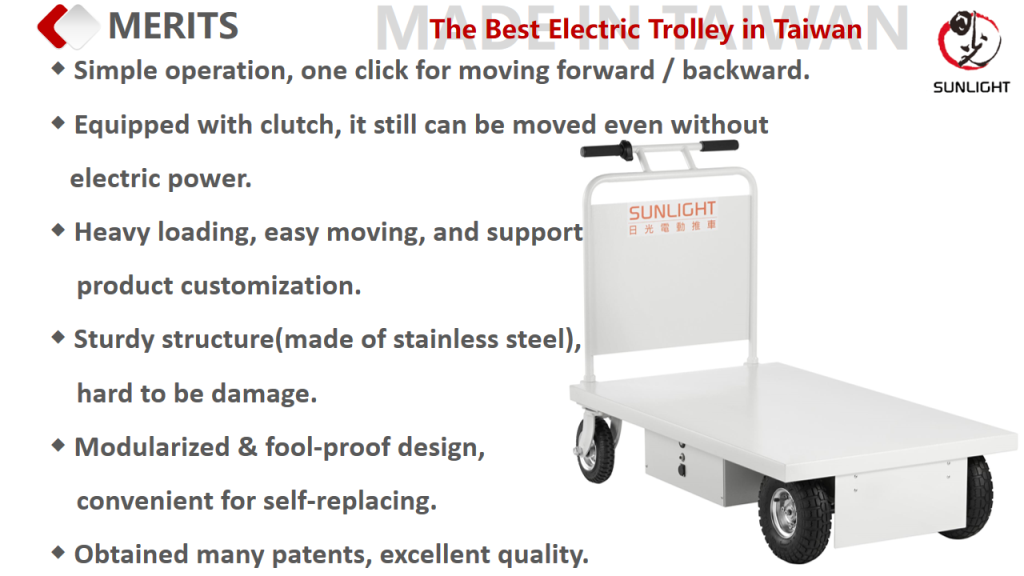 MERITS

MADE IN TAIWAN

The Best Electric Trolley in Taiwan

SUNLIGHT

◆ Simple operation, one click for moving forward / backward.

◆ Equipped with clutch, it still can be moved even without electric power.

◆ Heavy loading, easy moving, and support product customization.

◆ Sturdy structure(made of stainless steel), hard to be damage.

◆ Modularized & fool-proof design, convenient for self-replacing.

◆ Obtained many patents, excellent quality.

SUNLIGHT
日光電動推車